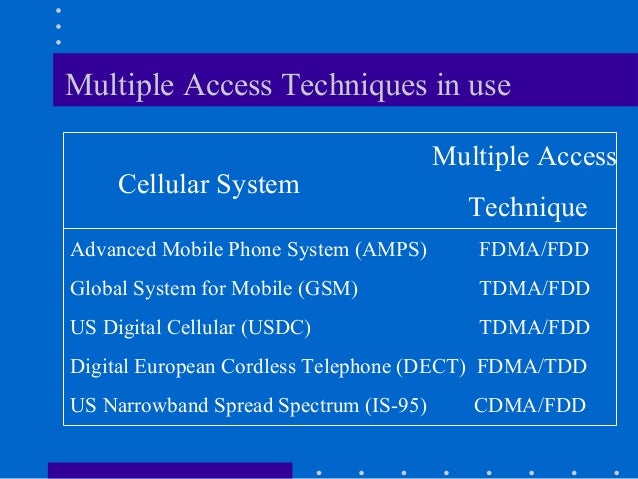 Multiple Access Techniques in use

| Cellular System | Multiple Access Technique |
|---|---|
| Advanced Mobile Phone System (AMPS) | FDMA/FDD |
| Global System for Mobile (GSM) | TDMA/FDD |
| US Digital Cellular (USDC) | TDMA/FDD |
| Digital European Cordless Telephone (DECT) | FDMA/TDD |
| US Narrowband Spread Spectrum (IS-95) | CDMA/FDD |